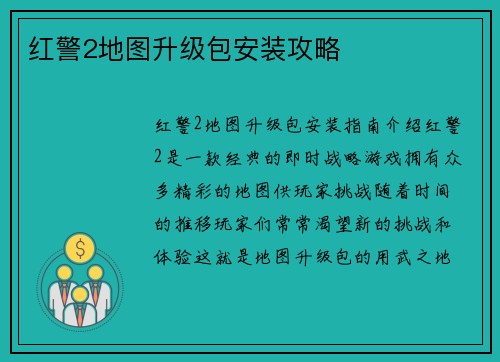 红警2地图升级包安装攻略

红警2地图升级包安装指南介绍红警2是一款经典的即时战略游戏拥有众多精彩的地图供玩家挑战随着时间的推移玩家们常常渴望新的挑战和体验这就是地图升级包的用武之地

$